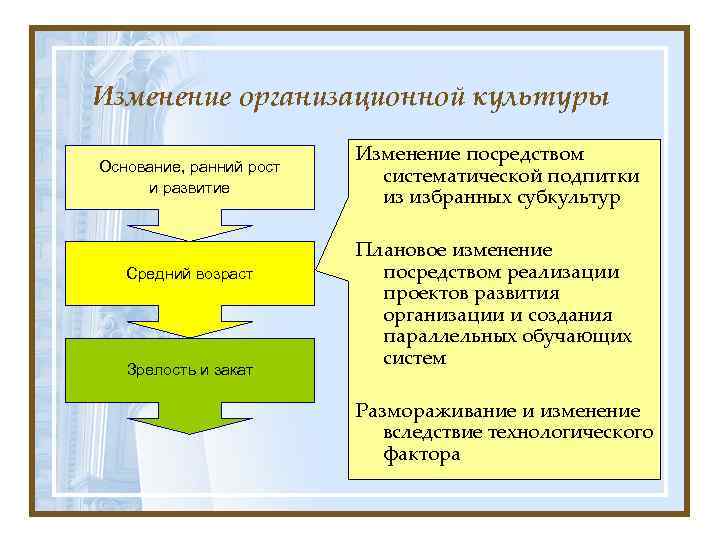 Изменение организационной культуры

Основание, ранний рост и развитие

Средний возраст

Зрелость и закат

Изменение посредством систематической подпитки из избранных субкультур

Плановое изменение посредством реализации проектов развития организации и создания параллельных обучающих систем

Размораживание и изменение вследствие технологического фактора